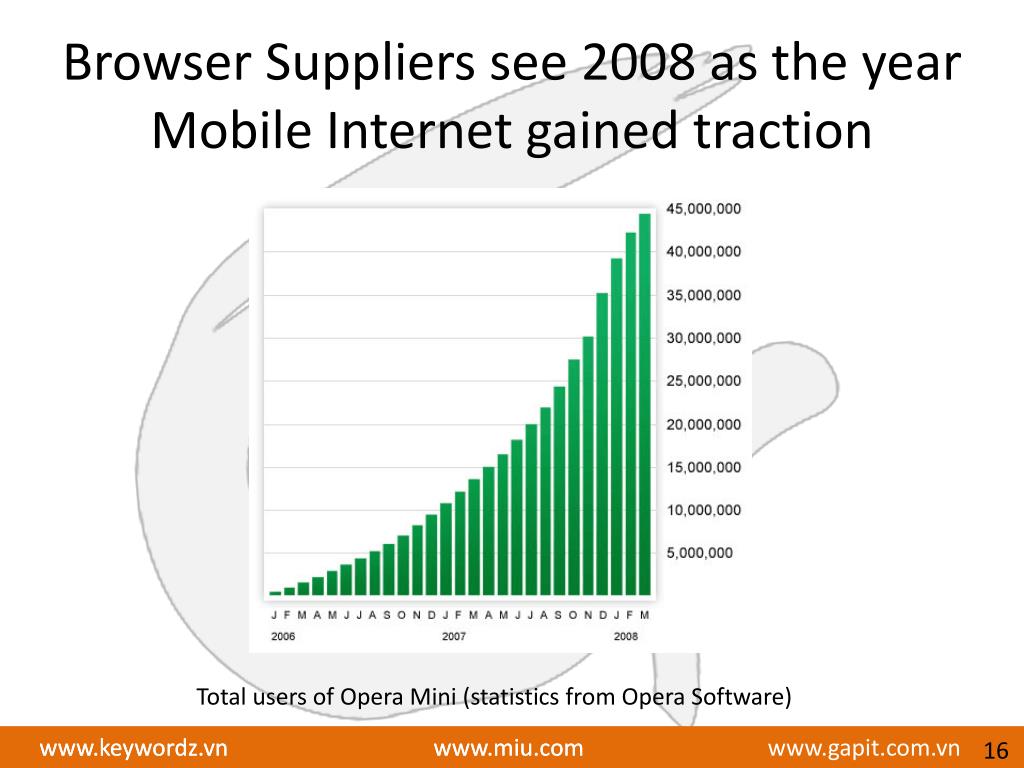 Browser Suppliers see 2008 as the year Mobile Internet gained traction

45,000,000
40,000,000
35,000,000
30,000,000
25,000,000
20,000,000
15,000,000
10,000,000
5,000,000

J F M A M J J A S O N D J F M A M J J A S O N D J F M
2006
2007
2008

Total users of Opera Mini (statistics from Opera Software)

www.keywordz.vn www.miu.com www.gapit.com.vn 16